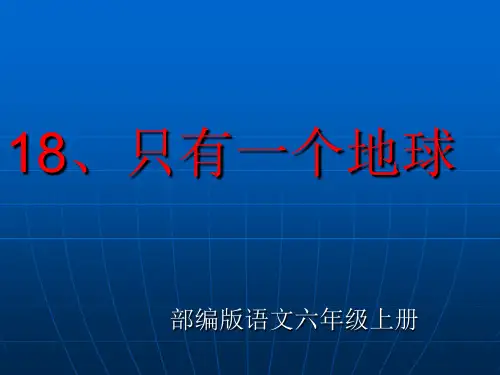 18、只有一个地球

部编版语文六年级上册